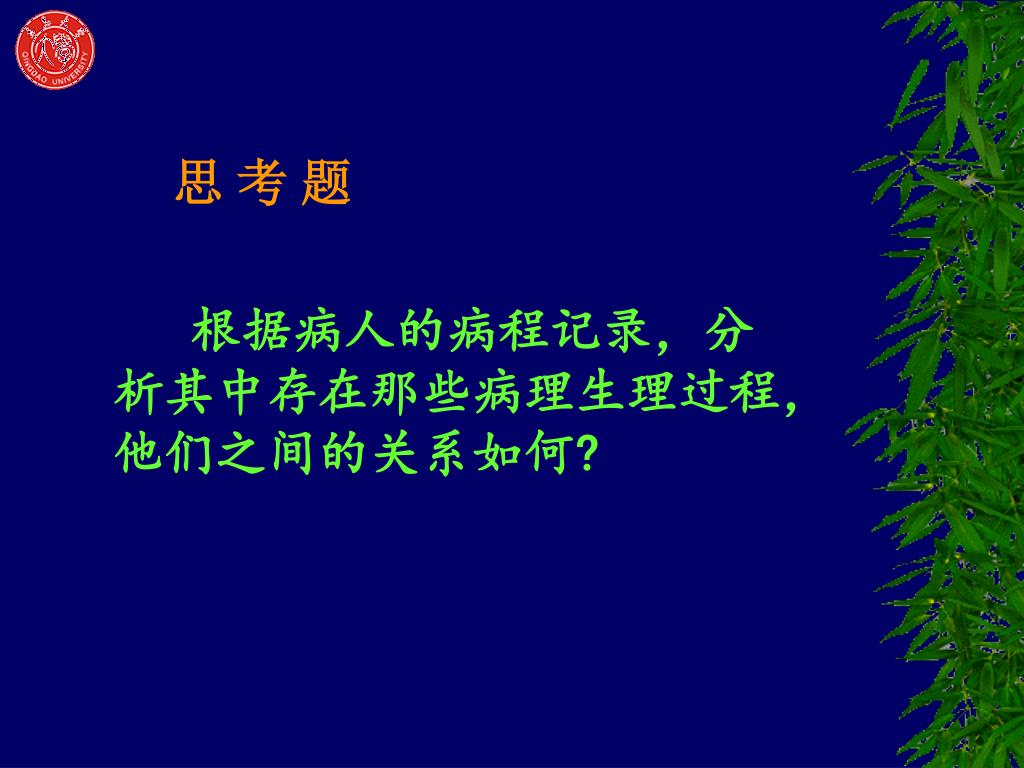 QINGDAO UNIVERSITY

思考题

根据病人的病程记录，分析其中存在那些病理生理过程，他们之间的关系如何?